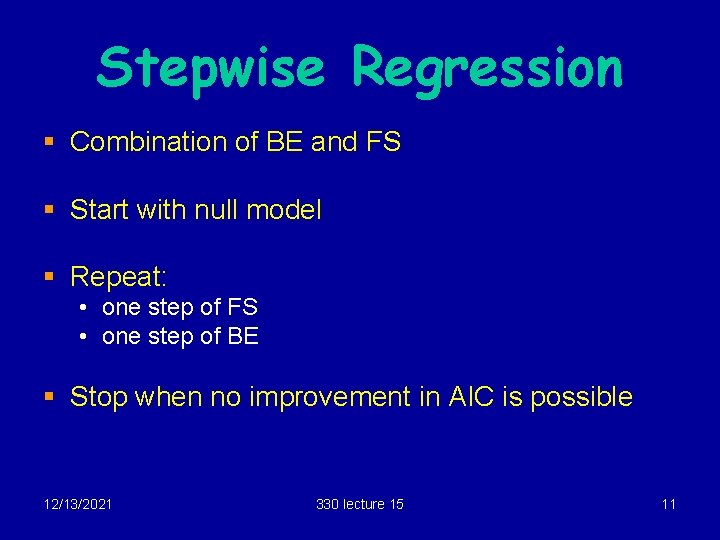 Stepwise Regression

▪ Combination of BE and FS

▪ Start with null model

▪ Repeat:
• one step of FS
• one step of BE

▪ Stop when no improvement in AIC is possible

12/13/2021 330 lecture 15 11